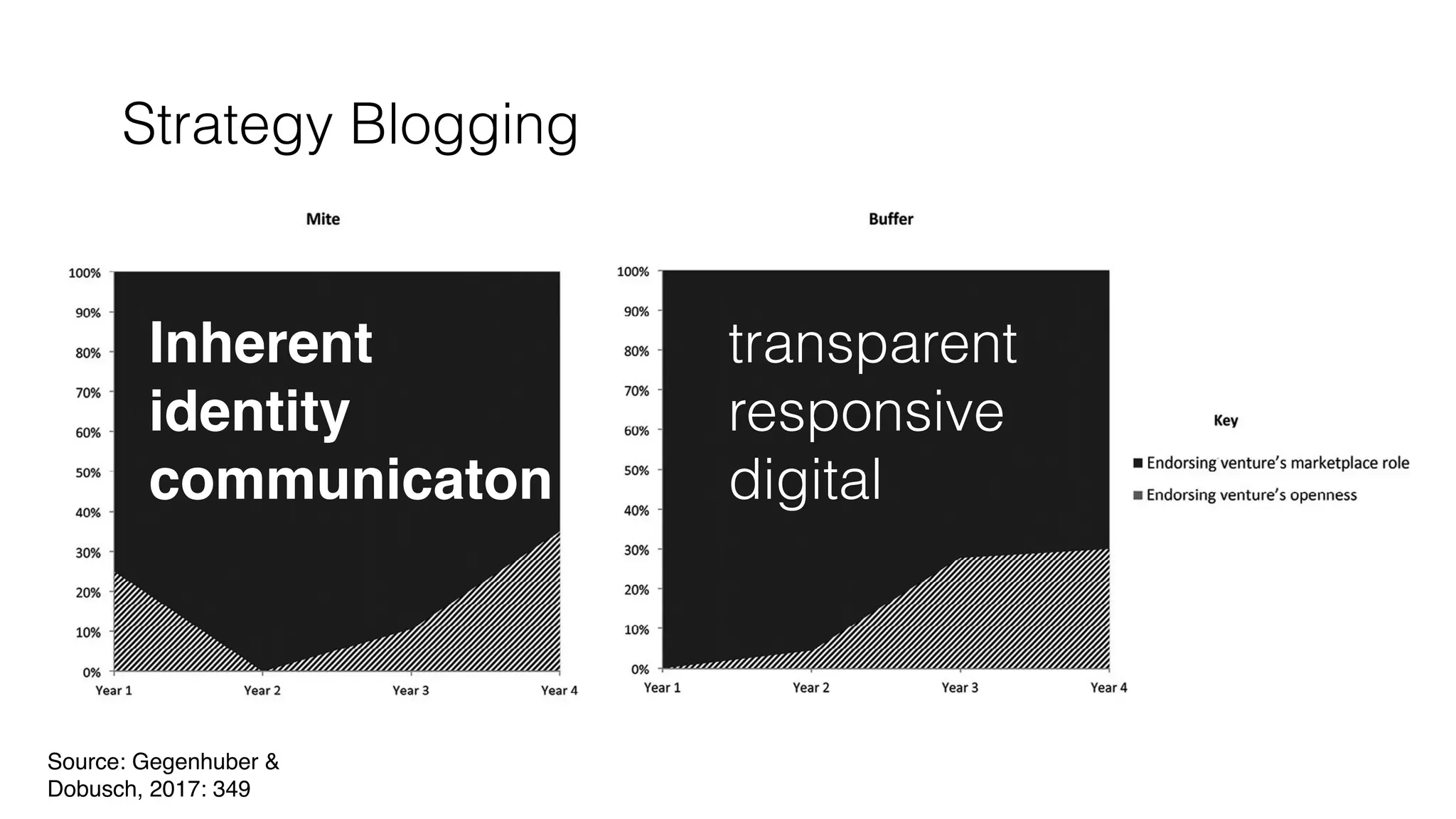 Strategy Blogging

Mite

100%
90%
80%
70%
60%
50%
40%
30%
20%
10%
0%

Inherent identity communicaton

Year 1 Year 2 Year 3 Year 4

Buffer

100%
90%
80%
70%
60%
50%
40%
30%
20%
10%
0%

transparent responsive digital

Year 1 Year 2 Year 3 Year 4

Key

Endorsing venture's marketplace role

Endorsing venture's openness

Source: Gegenhuber & Dobusch, 2017: 349